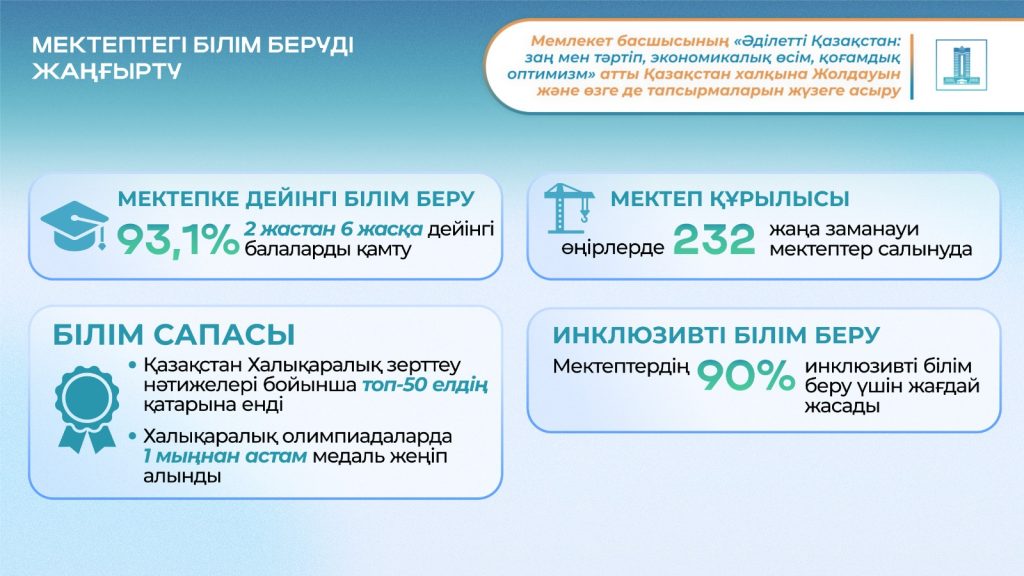 МЕКТЕПТЕГІ БІЛІМ БЕРУДІ ЖАҢҒЫРТУ

Мемлекет басшысының «Әділетті Қазақстан: заң мен тәртіп, экономикалық өсім, қоғамдық оптимизм» атты Қазақстан халқына Жолдауын және өзге де тапсырмаларын жүзеге асыру

МЕКТЕПКЕ ДЕЙІНГІ БІЛІМ БЕРУ

93,1% 2 жастан 6 жасқа дейінгі балаларды қамту

МЕКТЕП ҚҰРЫЛЫСЫ

өңірлерде 232 жаңа заманауи мектептер салынуда

БІЛІМ САПАСЫ

• Қазақстан Халықаралық зерттеу нәтижелері бойынша топ-50 елдің қатарына енді

• Халықаралық олимпиадаларда 1 мыңнан астам медаль жеңіп алынды

ИНКЛЮЗИВТІ БІЛІМ БЕРУ

Мектептердің 90% инклюзивті білім беру үшін жағдай жасады